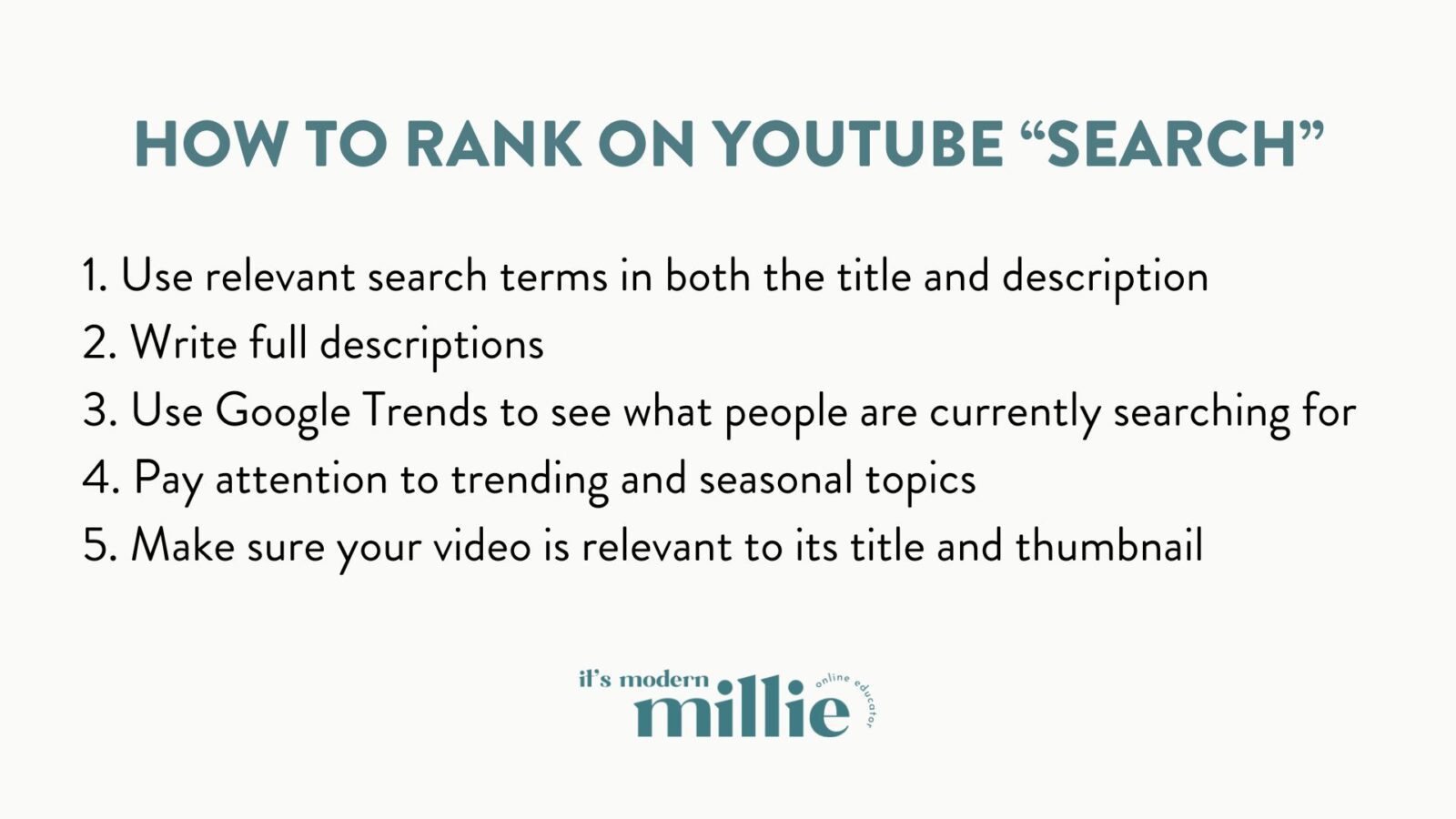 HOW TO RANK ON YOUTUBE “SEARCH”

1. Use relevant search terms in both the title and description
2. Write full descriptions
3. Use Google Trends to see what people are currently searching for
4. Pay attention to trending and seasonal topics
5. Make sure your video is relevant to its title and thumbnail

it's modern millie online educator